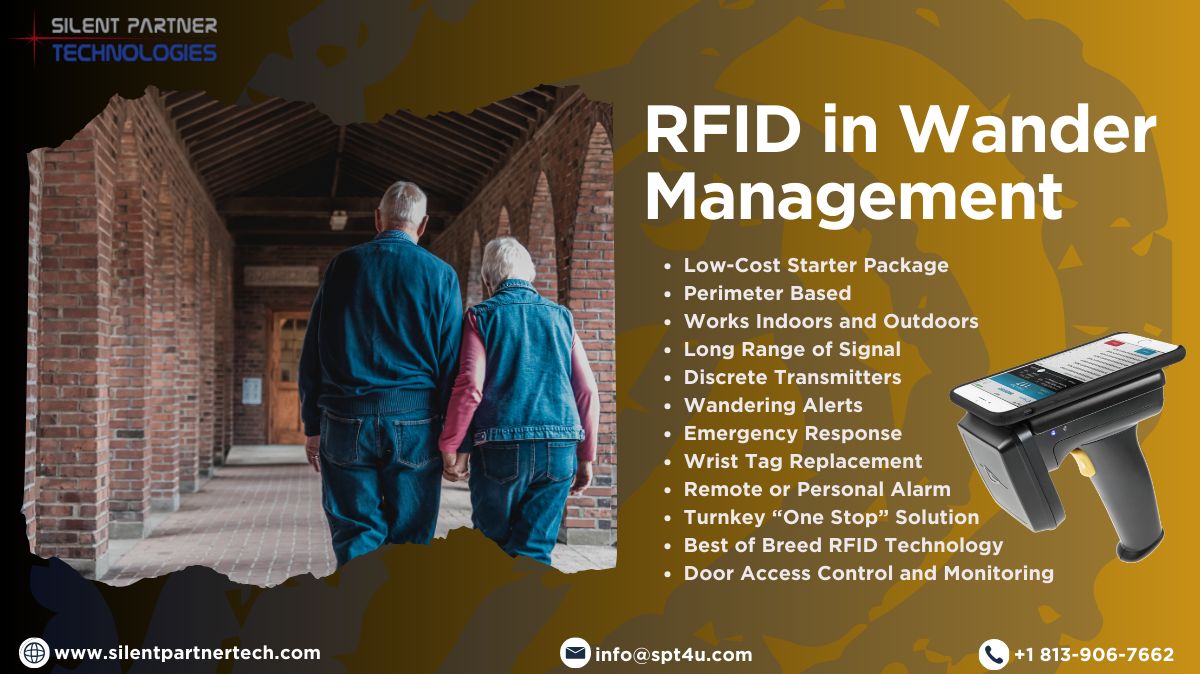 SILENT PARTNER
TECHNOLOGIES

RFID in Wander Management

- Low-Cost Starter Package
- Perimeter Based
- Works Indoors and Outdoors
- Long Range of Signal
- Discrete Transmitters
- Wandering Alerts
- Emergency Response
- Wrist Tag Replacement
- Remote or Personal Alarm
- Turnkey “One Stop” Solution
- Best of Breed RFID Technology
- Door Access Control and Monitoring

www.silentpartnertech.com

info@spt4u.com

+1 813-906-7662